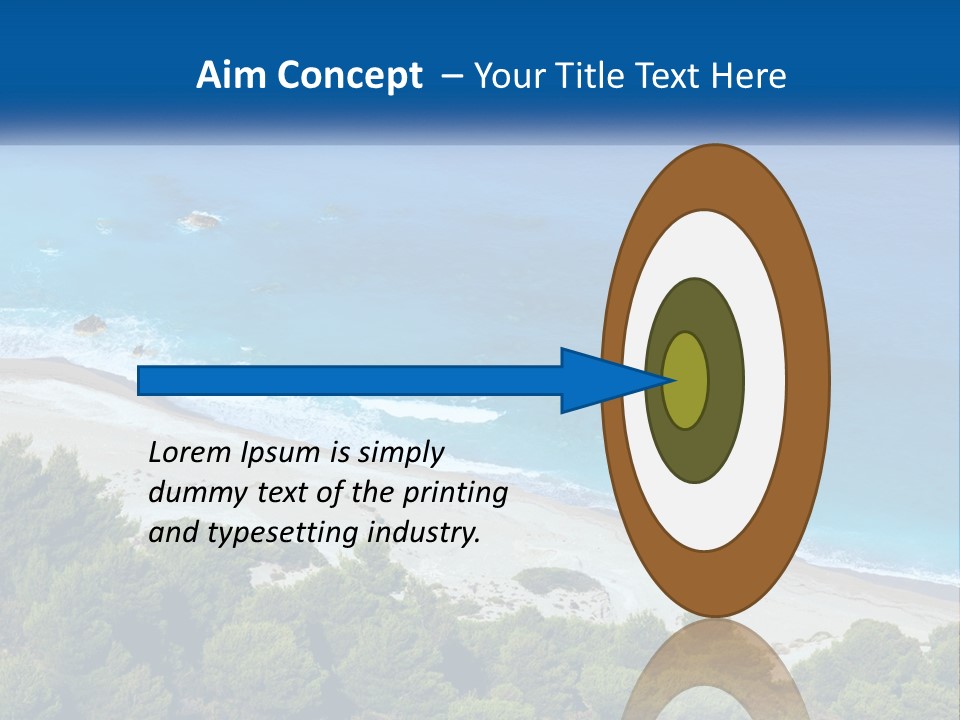 Aim Concept – Your Title Text Here

Lorem Ipsum is simply dummy text of the printing and typesetting industry.